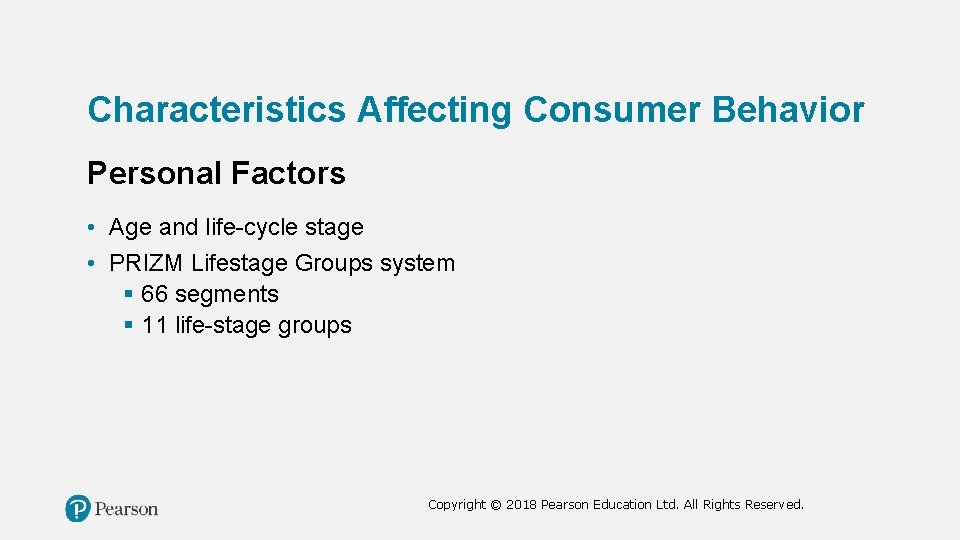 Characteristics Affecting Consumer Behavior

Personal Factors

• Age and life-cycle stage
• PRIZM Lifestage Groups system
  ▪ 66 segments
  ▪ 11 life-stage groups

Pearson

Copyright © 2018 Pearson Education Ltd. All Rights Reserved.